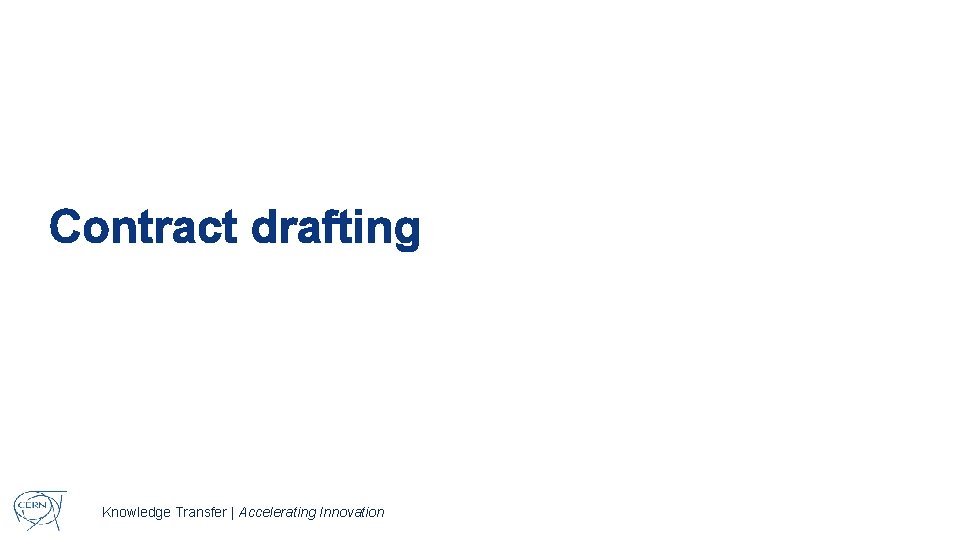 Contract drafting

CERN

Knowledge Transfer | Accelerating Innovation